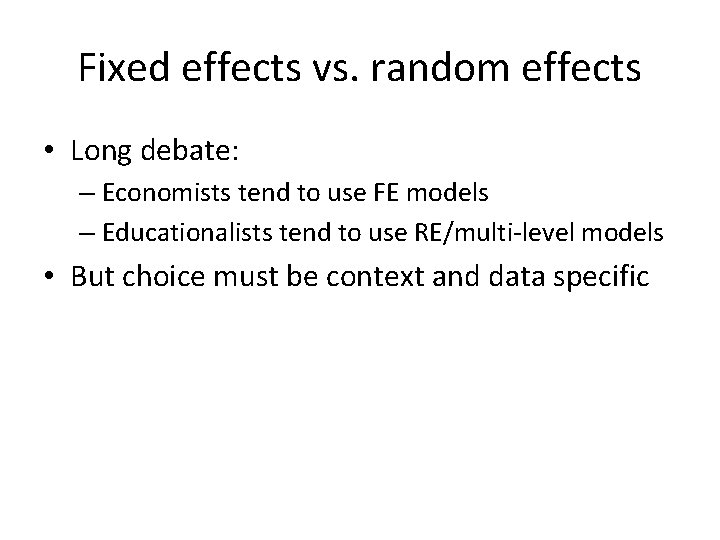 Fixed effects vs. random effects

• Long debate:
  – Economists tend to use FE models
  – Educationalists tend to use RE/multi-level models
• But choice must be context and data specific